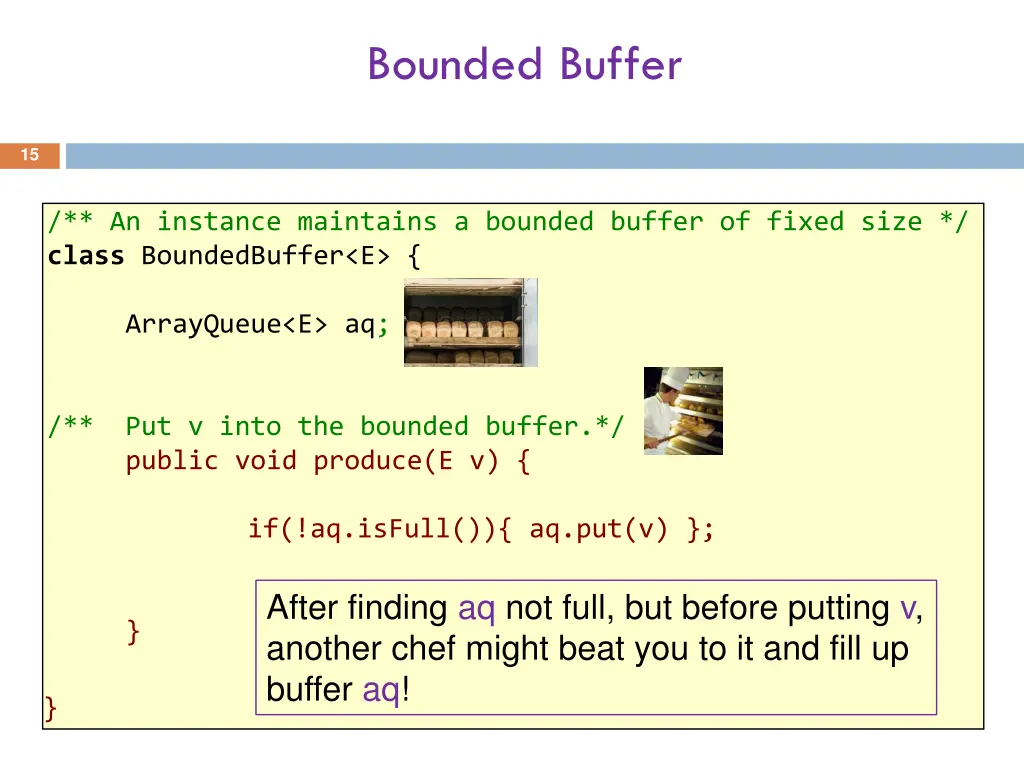 Bounded Buffer

15

/** An instance maintains a bounded buffer of fixed size */
class BoundedBuffer<E> {

ArrayQueue<E> aq;

/** Put v into the bounded buffer.*/
public void produce(E v) {

if(!aq.isFull()){ aq.put(v) };

}

}

After finding aq not full, but before putting v, another chef might beat you to it and fill up buffer aq!